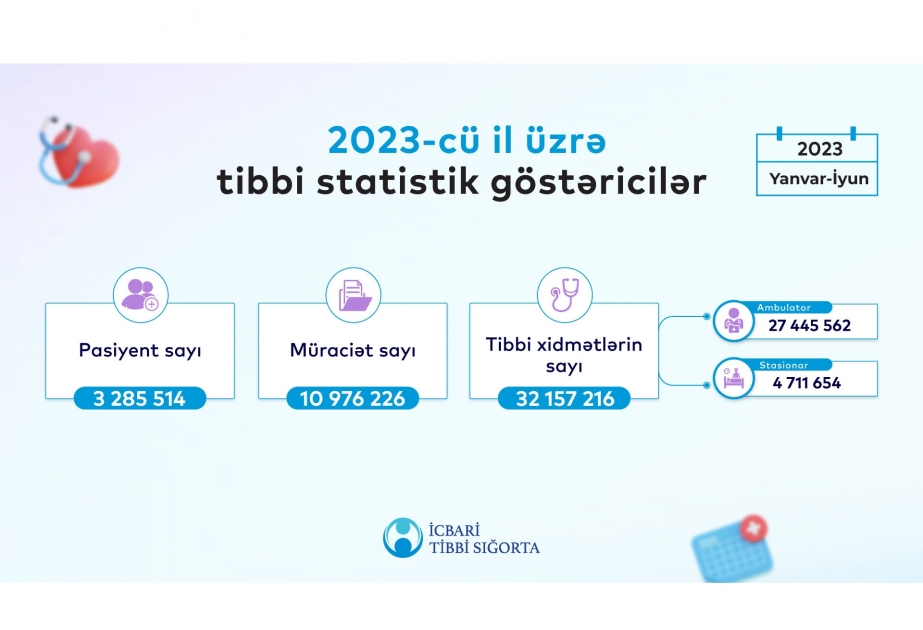 2023-cü il üzrə
tibbi statistik göstəricilər

2023
Yanvar-İyun

Pasiyent sayı
3 285 514

Müraciət sayı
10 976 226

Tibbi xidmətlərin sayı
32 157 216

Ambulator
27 445 562

Stasionar
4 711 654

İCBARİ
TİBBİ SIĞORTA